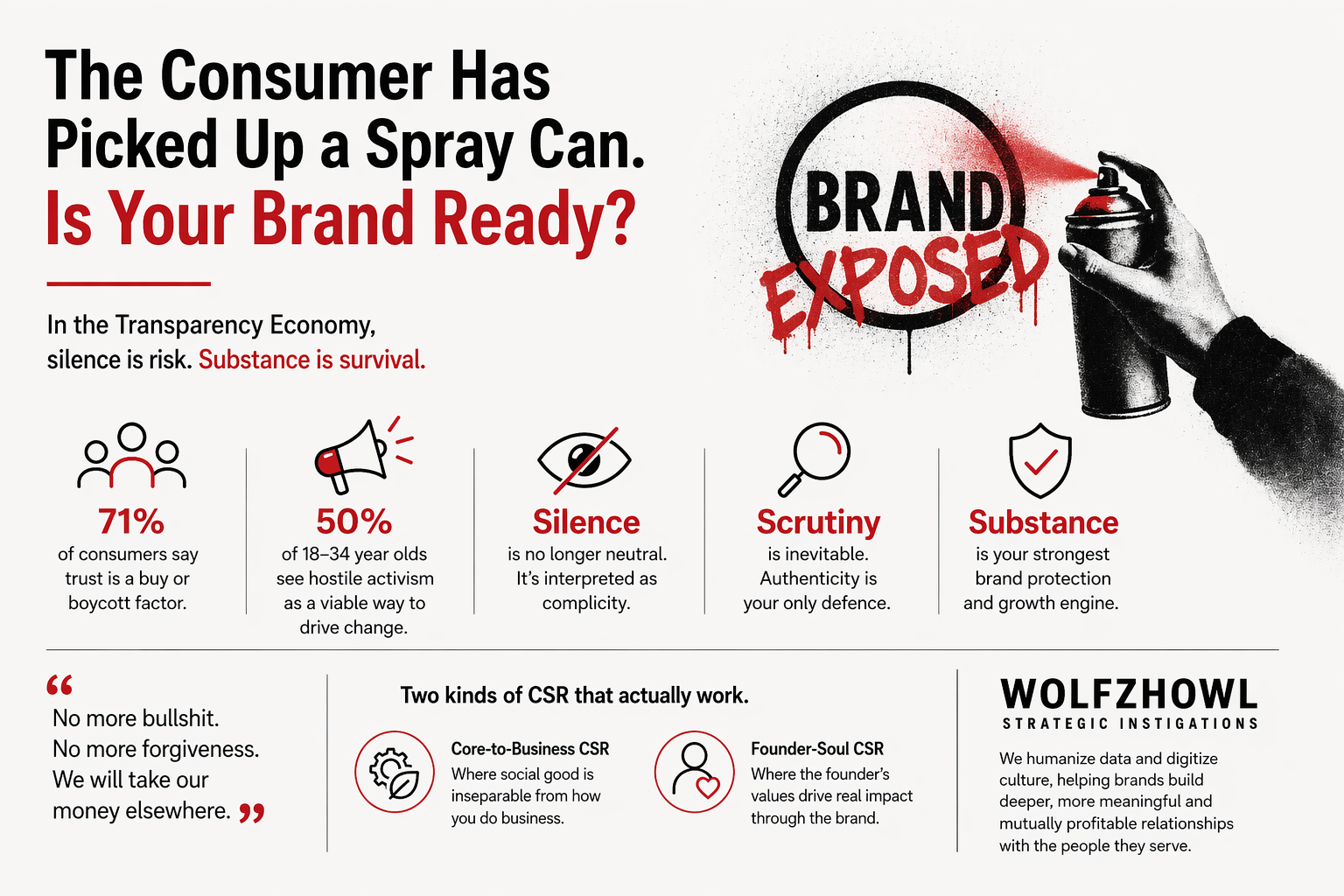 The Consumer Has Picked Up a Spray Can.
Is Your Brand Ready?

In the Transparency Economy, silence is risk. Substance is survival.

BRAND
EXPOSED

71%
of consumers say trust is a buy or boycott factor.

50%
of 18–34 year olds see hostile activism as a viable way to drive change.

Silence
is no longer neutral. It's interpreted as complicity.

Scrutiny
is inevitable. Authenticity is your only defence.

Substance
is your strongest brand protection and growth engine.

“ No more bullshit.
No more forgiveness.
We will take our money elsewhere. ”

Two kinds of CSR that actually work.

Core-to-Business CSR
Where social good is inseparable from how you do business.

Founder-Soul CSR
Where the founder's values drive real impact through the brand.

WOLFZHOWL
STRATEGIC INSTIGATIONS

We humanize data and digitize culture, helping brands build deeper, more meaningful and mutually profitable relationships with the people they serve.